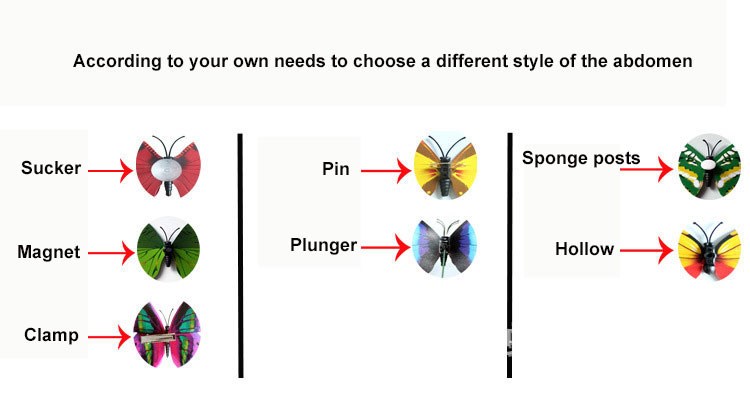 According to your own needs to choose a different style of the abdomen

Sucker

Magnet

Clamp

Pin

Plunger

Sponge posts

Hollow